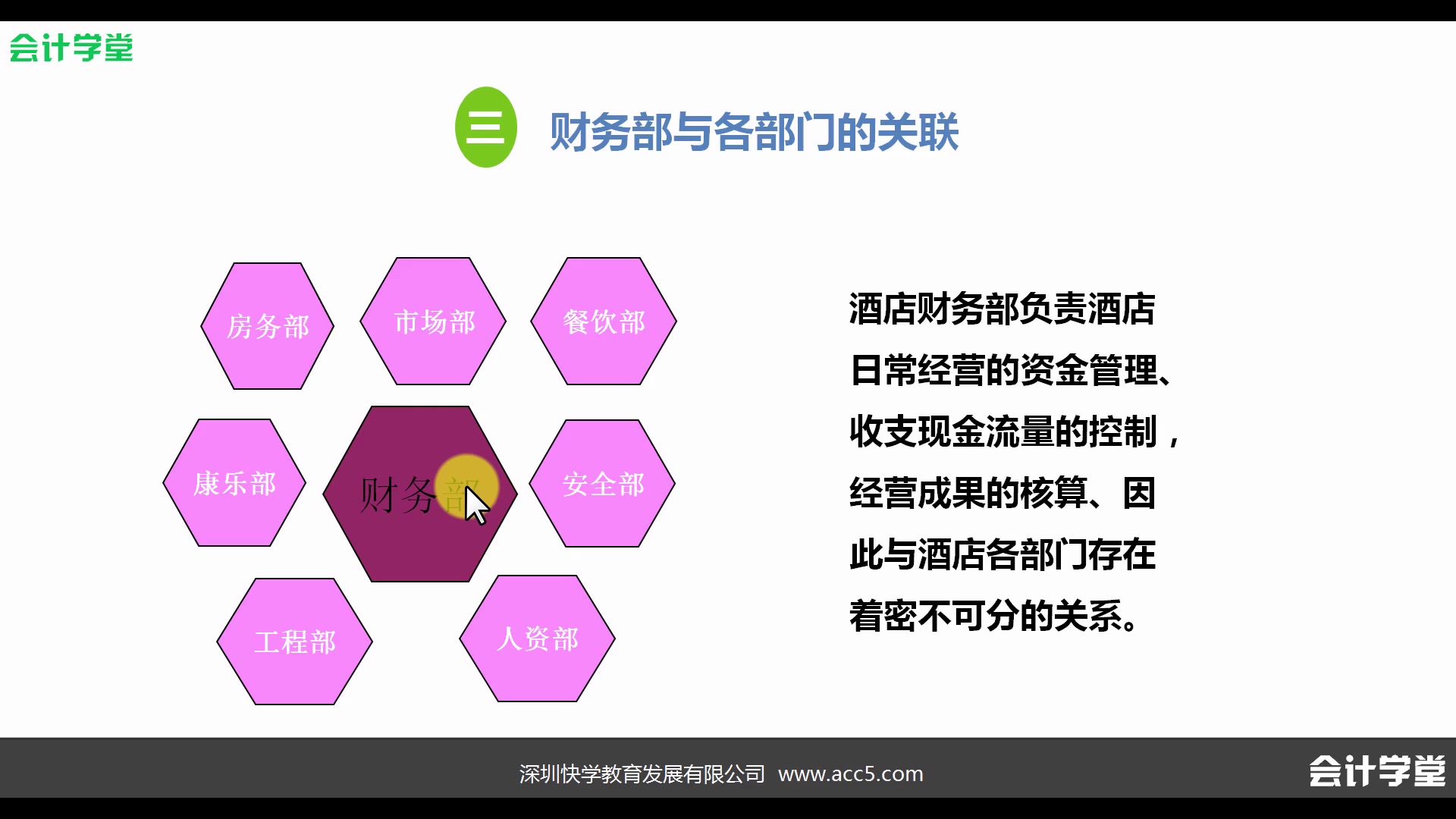 会计学堂

三 财务部与各部门的关联

房务部
市场部
餐饮部
康乐部
财务部
安全部
工程部
人资部

酒店财务部负责酒店日常经营的资金管理、收支现金流量的控制，经营成果的核算、因此与酒店各部门存在着密不可分的关系。

深圳快学教育发展有限公司 www.acc5.com
会计学堂